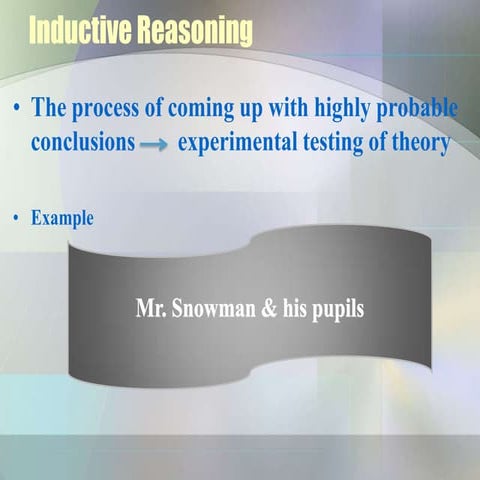 Inductive Reasoning

• The process of coming up with highly probable conclusions → experimental testing of theory

• Example

Mr. Snowman & his pupils